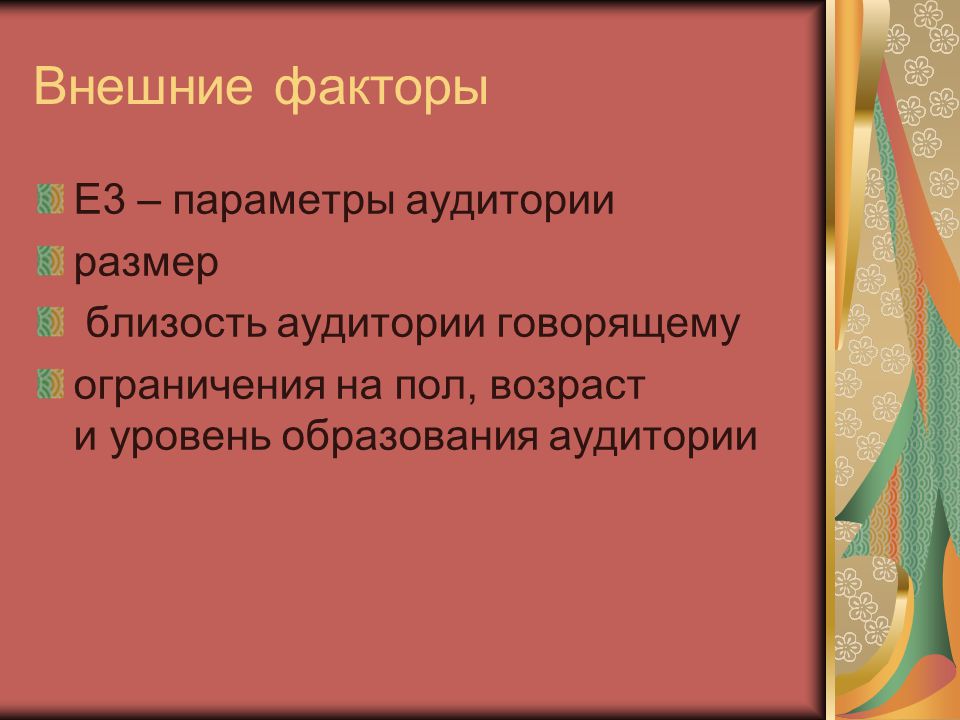 Внешние факторы

Е3 – параметры аудитории

размер

близость аудитории говорящему

ограничения на пол, возраст и уровень образования аудитории